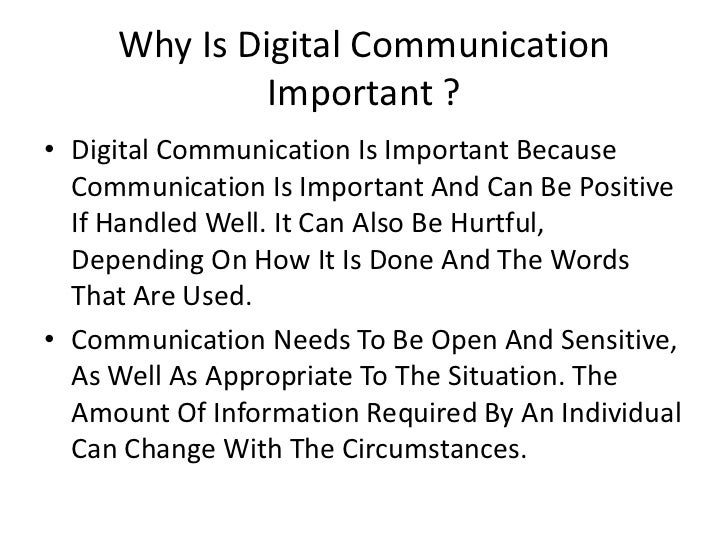 Why Is Digital Communication Important ?

• Digital Communication Is Important Because Communication Is Important And Can Be Positive If Handled Well. It Can Also Be Hurtful, Depending On How It Is Done And The Words That Are Used.

• Communication Needs To Be Open And Sensitive, As Well As Appropriate To The Situation. The Amount Of Information Required By An Individual Can Change With The Circumstances.